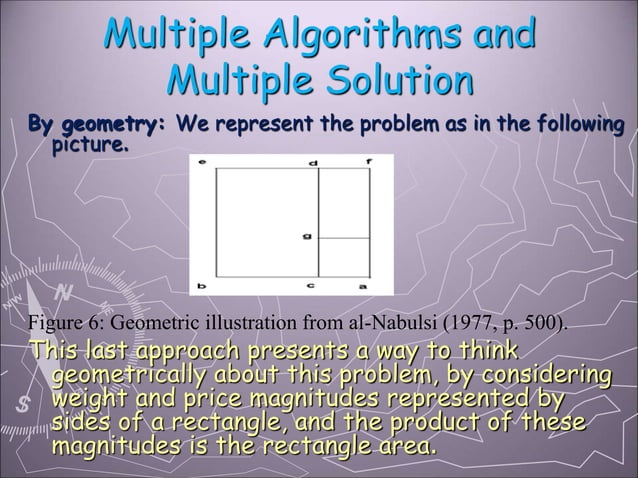 Multiple Algorithms and Multiple Solution

By geometry: We represent the problem as in the following picture.

e d f

g

b c a

Figure 6: Geometric illustration from al-Nabulsi (1977, p. 500).

This last approach presents a way to think geometrically about this problem, by considering weight and price magnitudes represented by sides of a rectangle, and the product of these magnitudes is the rectangle area.

N

NW

NE

S